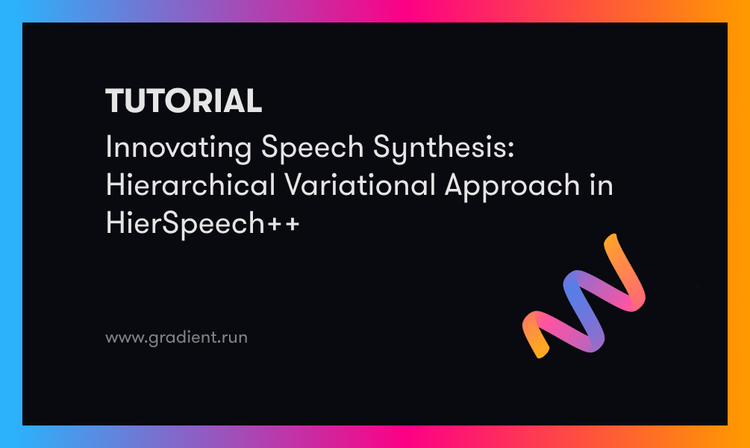 TUTORIAL

Innovating Speech Synthesis: Hierarchical Variational Approach in HierSpeech++

www.gradient.run